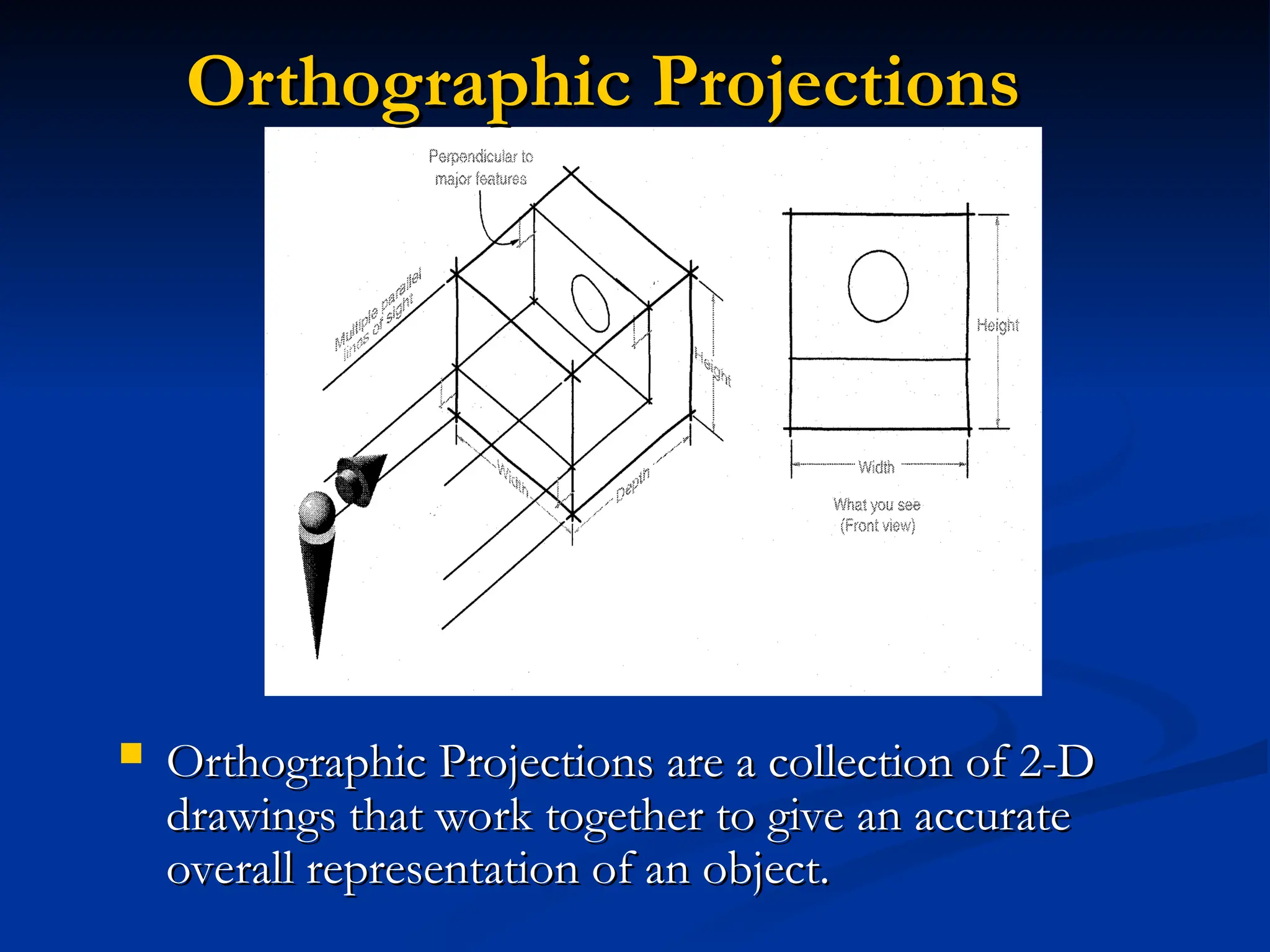 Orthographic Projections

Perpendicular to major features

Multiple parallel lines of sight

Height

Width

Depth

Height

Width

What you see (Front view)

▪ Orthographic Projections are a collection of 2-D drawings that work together to give an accurate overall representation of an object.